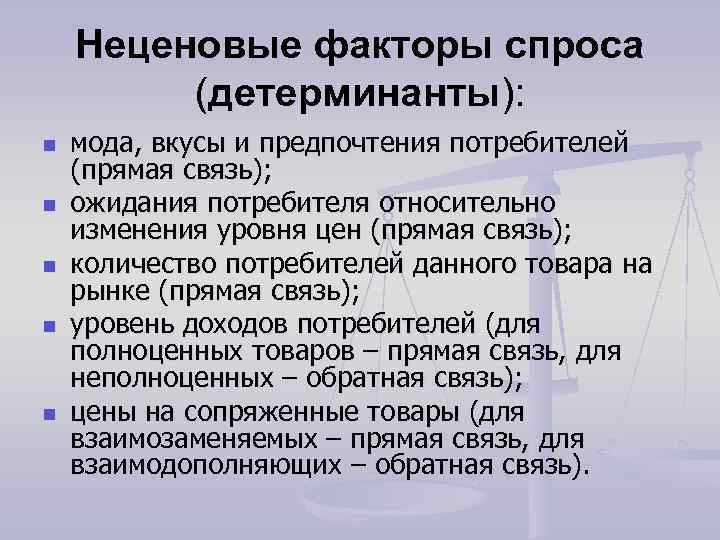 Неценовые факторы спроса (детерминанты):

- мода, вкусы и предпочтения потребителей (прямая связь);
- ожидания потребителя относительно изменения уровня цен (прямая связь);
- количество потребителей данного товара на рынке (прямая связь);
- уровень доходов потребителей (для полноценных товаров – прямая связь, для неполноценных – обратная связь);
- цены на сопряженные товары (для взаимозаменяемых – прямая связь, для взаимодополняющих – обратная связь).